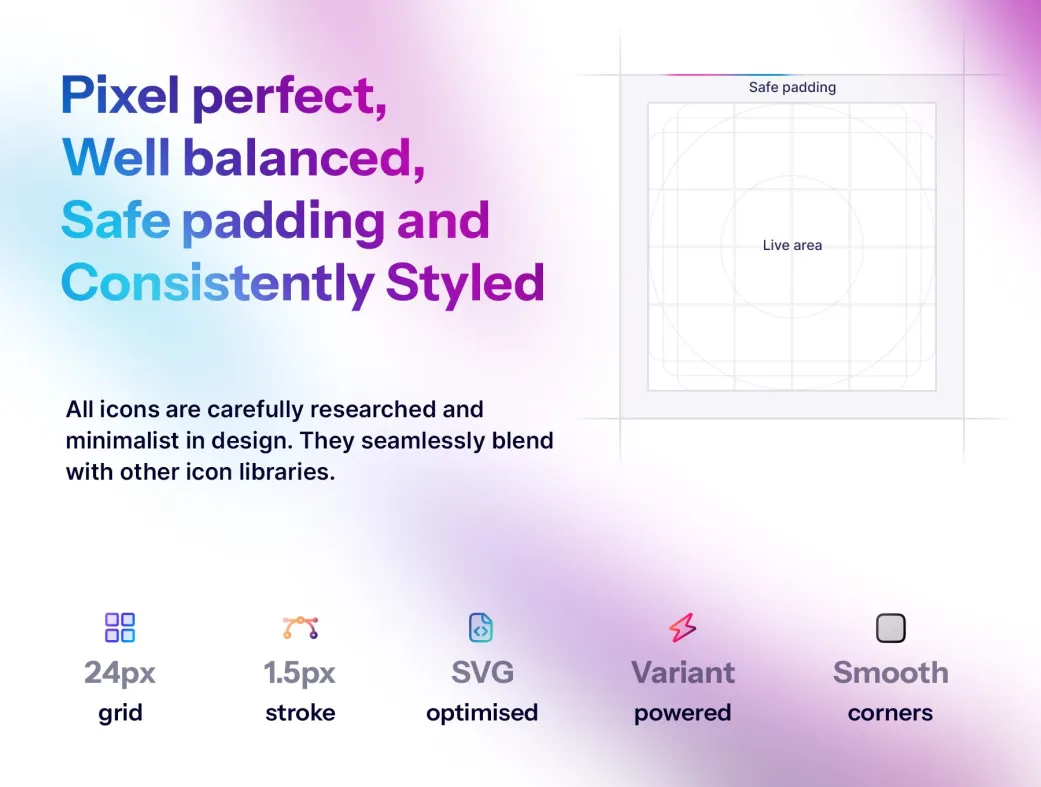 Pixel perfect,
Well balanced,
Safe padding and
Consistently Styled

Safe padding

Live area

All icons are carefully researched and minimalist in design. They seamlessly blend with other icon libraries.

24px
grid

1.5px
stroke

SVG
optimised

Variant
powered

Smooth
corners